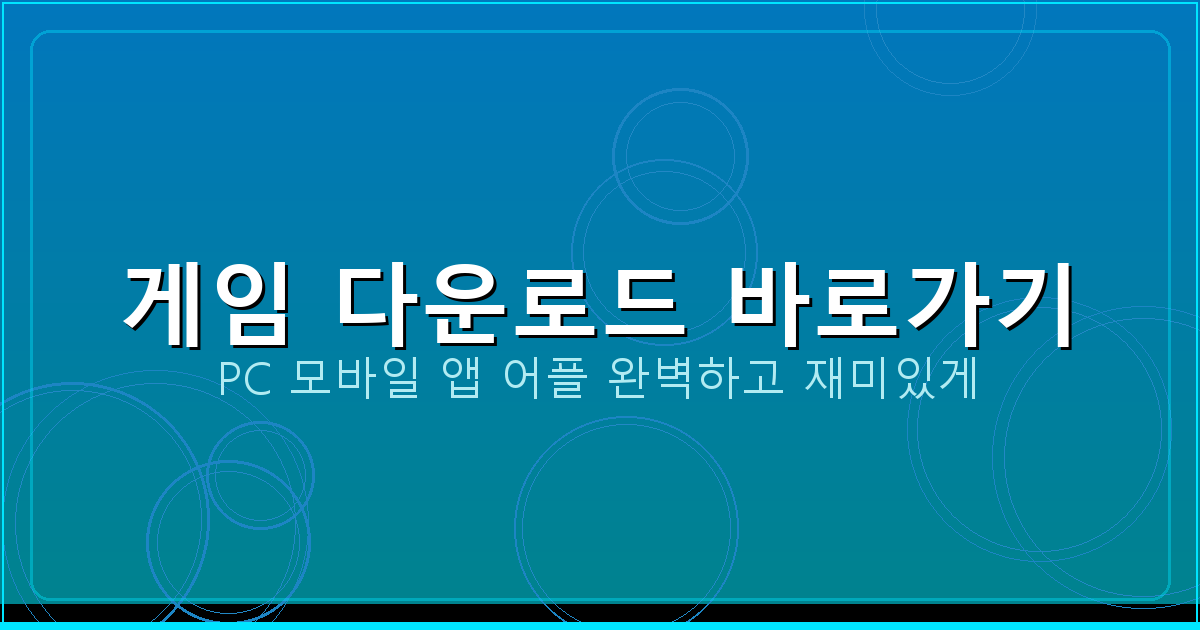 게임 다운로드 바로가기

PC 모바일 앱 어플 완벽하고 재미있게